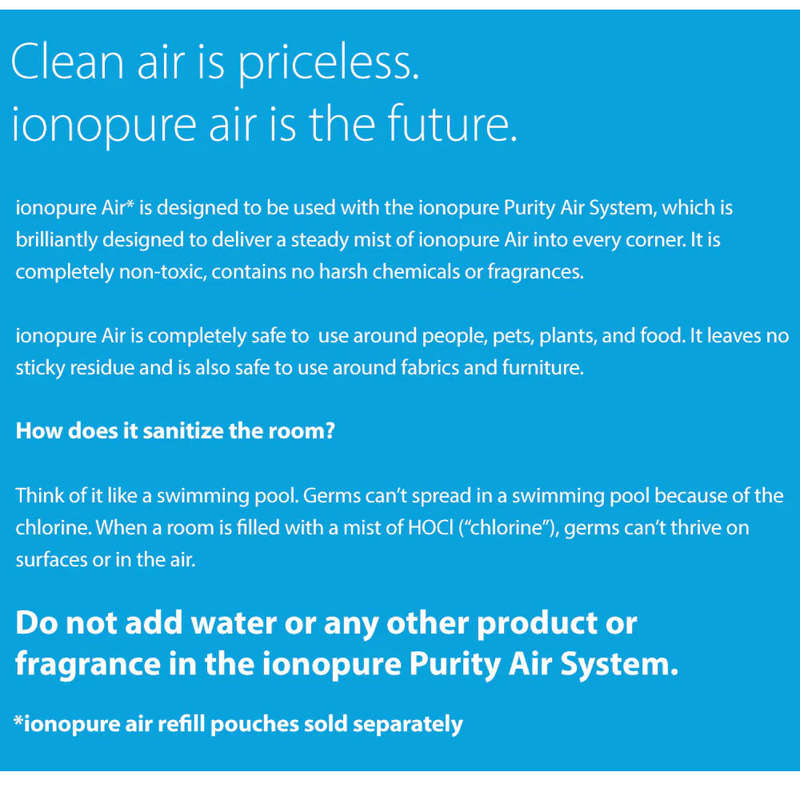 Clean air is priceless.
ionopure air is the future.

ionopure Air* is designed to be used with the ionopure Purity Air System, which is brilliantly designed to deliver a steady mist of ionopure Air into every corner. It is completely non-toxic, contains no harsh chemicals or fragrances.

ionopure Air is completely safe to use around people, pets, plants, and food. It leaves no sticky residue and is also safe to use around fabrics and furniture.

How does it sanitize the room?

Think of it like a swimming pool. Germs can't spread in a swimming pool because of the chlorine. When a room is filled with a mist of HOCl ("chlorine"), germs can't thrive on surfaces or in the air.

Do not add water or any other product or fragrance in the ionopure Purity Air System.

*ionopure air refill pouches sold separately